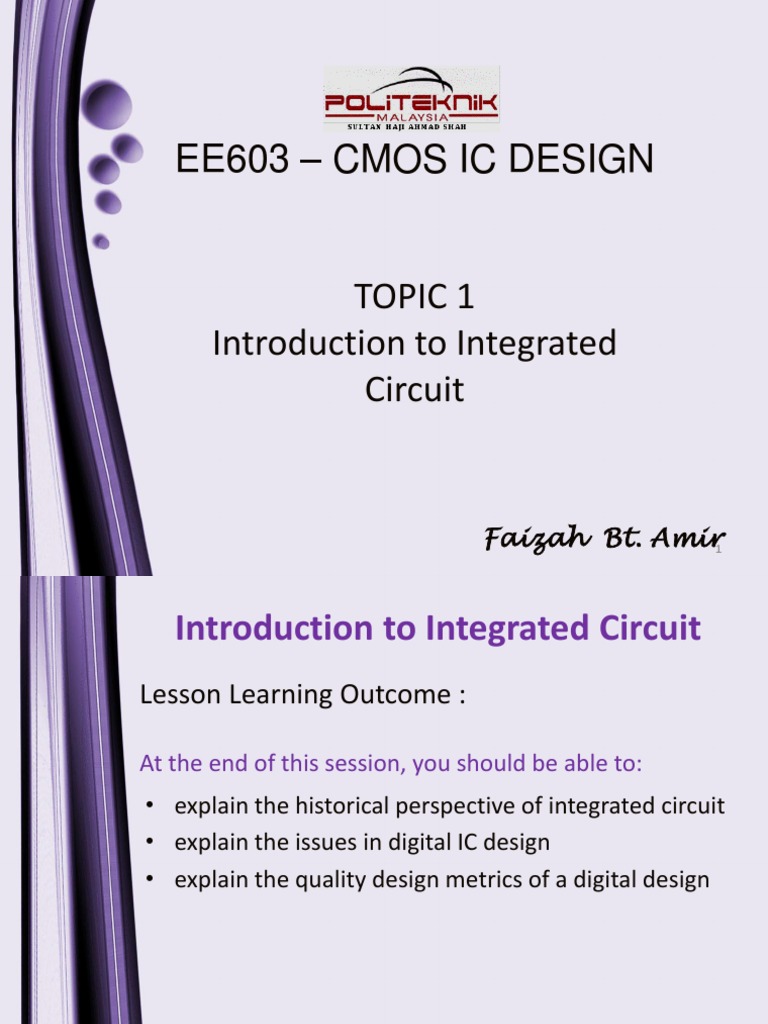 POLITEKNIK
MALAYSIA
SULTAN HAJI AHMAD SHAH

EE603 – CMOS IC DESIGN

TOPIC 1
Introduction to Integrated Circuit

Faizah Bt. Amir

1

Introduction to Integrated Circuit

Lesson Learning Outcome :

At the end of this session, you should be able to:

• explain the historical perspective of integrated circuit
• explain the issues in digital IC design
• explain the quality design metrics of a digital design